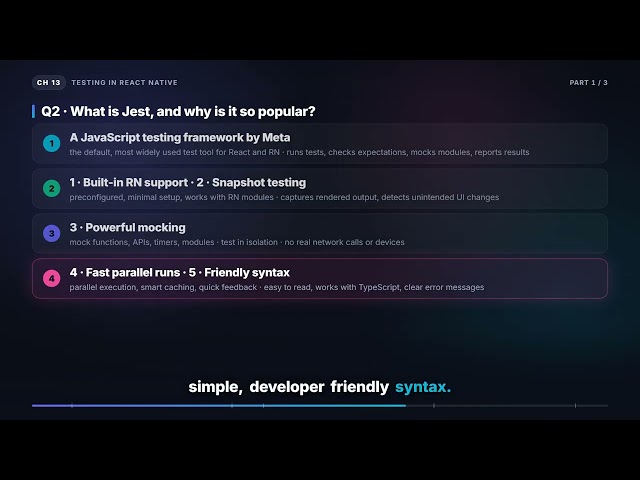 CH 13 TESTING IN REACT NATIVE

PART 1 / 3

Q2 · What is Jest, and why is it so popular?

1

A JavaScript testing framework by Meta

the default, most widely used test tool for React and RN · runs tests, checks expectations, mocks modules, reports results

2

1 · Built-in RN support · 2 · Snapshot testing

preconfigured, minimal setup, works with RN modules · captures rendered output, detects unintended UI changes

3

3 · Powerful mocking

mock functions, APIs, timers, modules · test in isolation · no real network calls or devices

4

4 · Fast parallel runs · 5 · Friendly syntax

parallel execution, smart caching, quick feedback · easy to read, works with TypeScript, clear error messages

simple, developer friendly syntax.